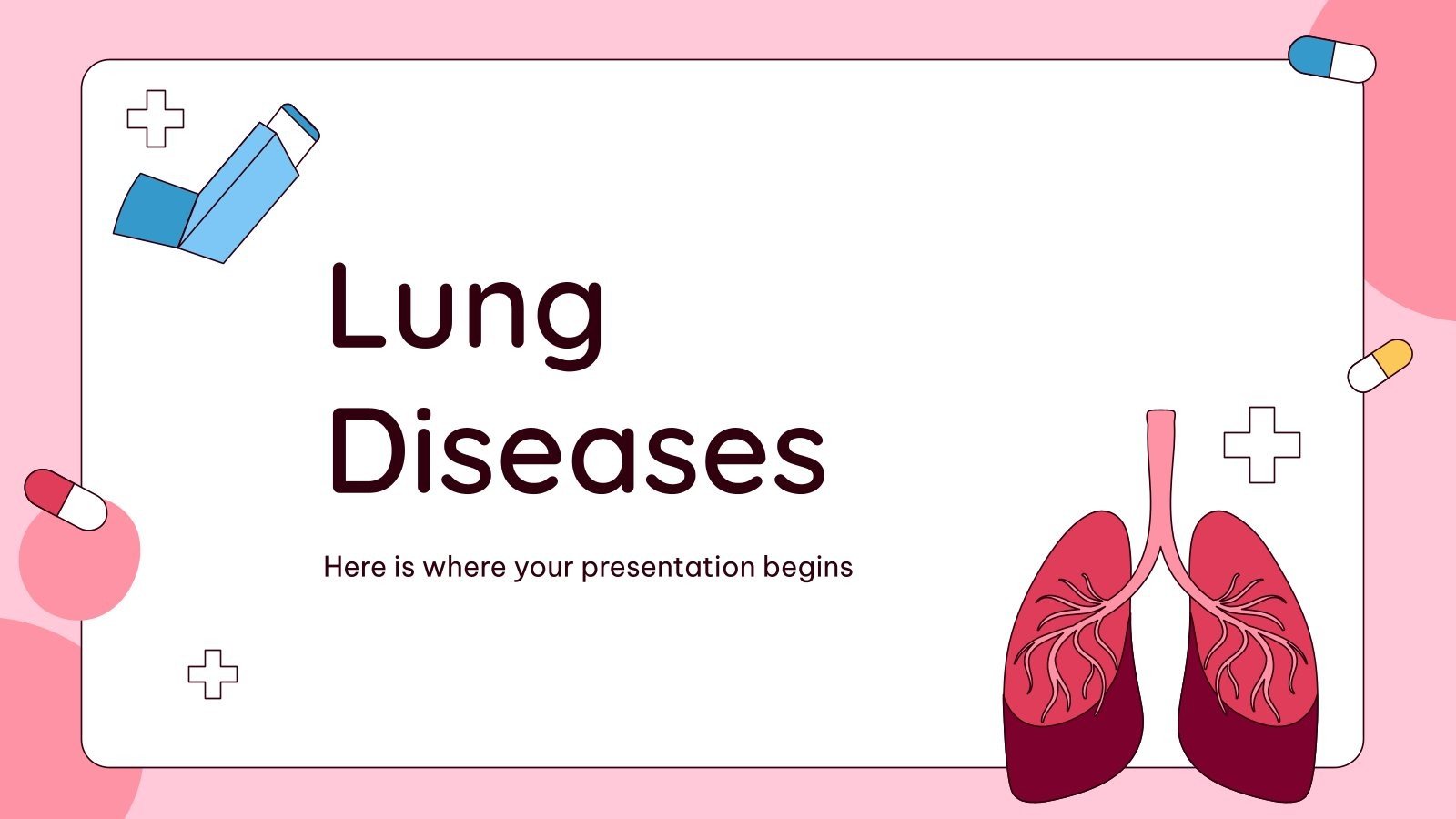 Lung Diseases

Here is where your presentation begins